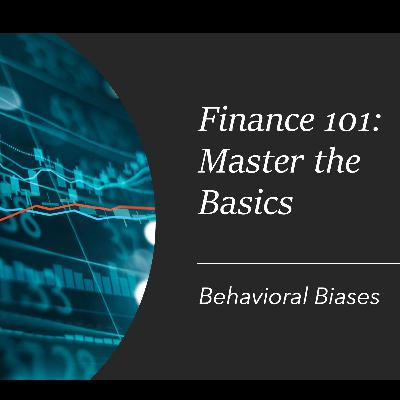 Finance 101: Master the Basics

Behavioral Biases